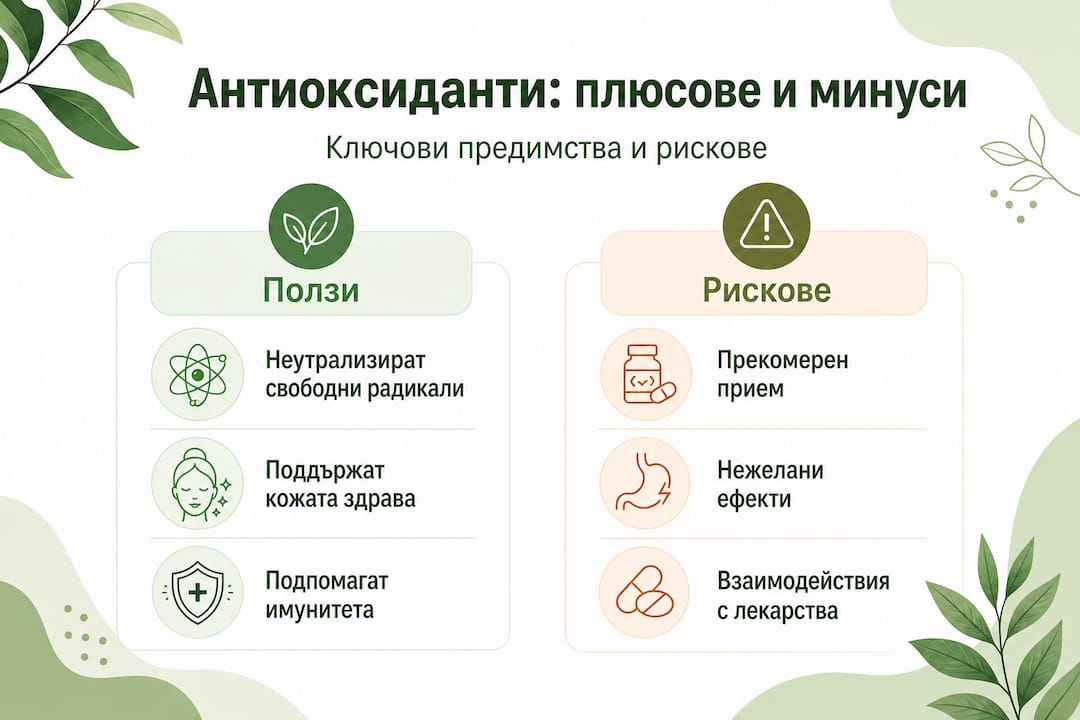 Антиоксиданти: плюсове и минуси

Ключови предимства и рискове

Ползи

Неутрализират свободни радикали

Поддържат кожата здрава

Подпомагат имунитета

Рискове

Прекомерен прием

Нежелани ефекти

Взаимодействия с лекарства